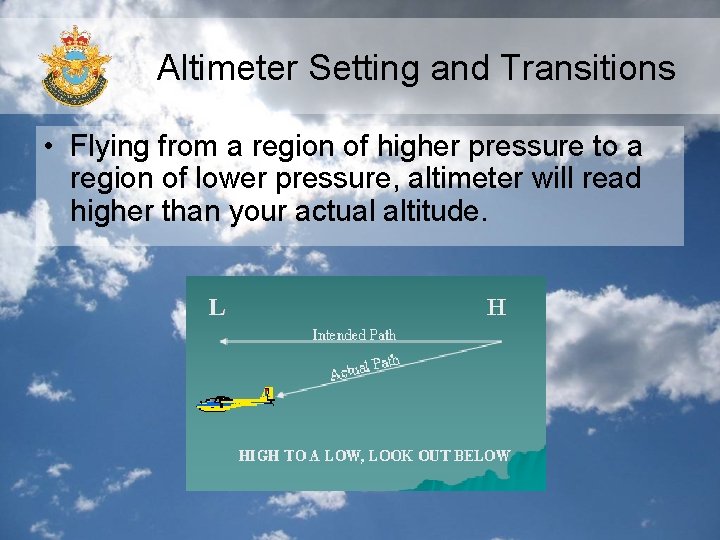 Altimeter Setting and Transitions

• Flying from a region of higher pressure to a region of lower pressure, altimeter will read higher than your actual altitude.

L

H

Intended Path

Actual Path

HIGH TO A LOW, LOOK OUT BELOW